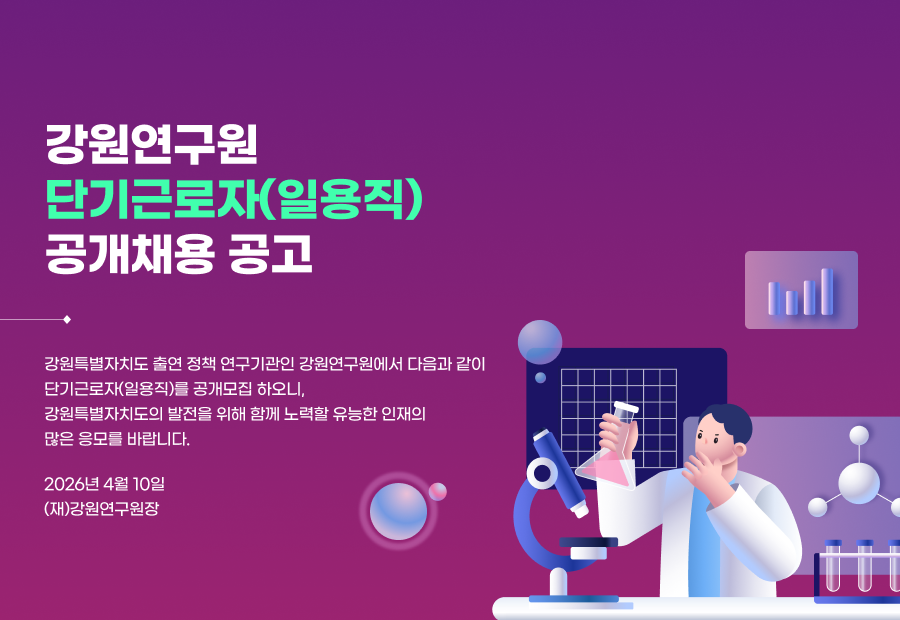 강원연구원
단기근로자(일용직)
공개채용 공고

강원특별자치도 출연 정책 연구기관인 강원연구원에서 다음과 같이 단기근로자(일용직)를 공개모집 하오니, 강원특별자치도의 발전을 위해 함께 노력할 유능한 인재의 많은 응모를 바랍니다.

2026년 4월 10일
(재)강원연구원장